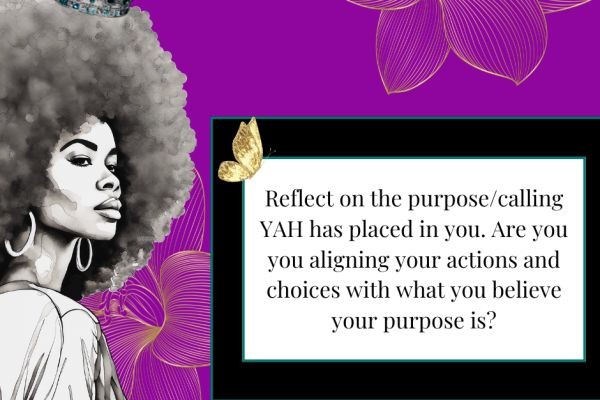 Reflect on the purpose/calling YAH has placed in you. Are you you aligning your actions and choices with what you believe your purpose is?